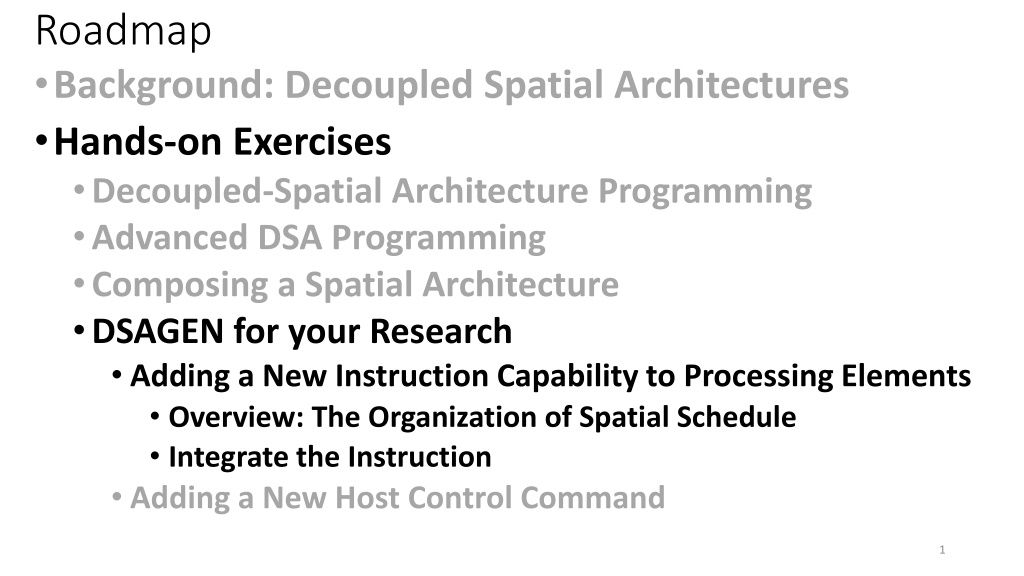 Roadmap

• Background: Decoupled Spatial Architectures
• Hands-on Exercises
  • Decoupled-Spatial Architecture Programming
  • Advanced DSA Programming
  • Composing a Spatial Architecture
  • DSAGEN for your Research
    • Adding a New Instruction Capability to Processing Elements
      • Overview: The Organization of Spatial Schedule
      • Integrate the Instruction
    • Adding a New Host Control Command

1